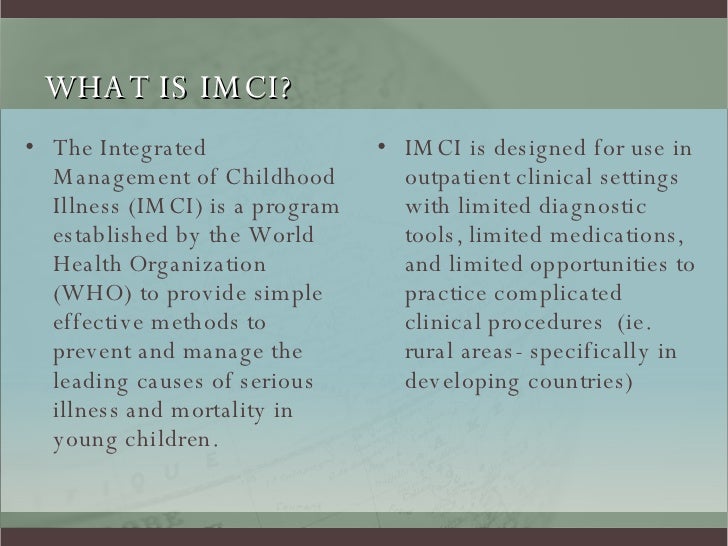 WHAT IS IMCI?

• The Integrated Management of Childhood Illness (IMCI) is a program established by the World Health Organization (WHO) to provide simple effective methods to prevent and manage the leading causes of serious illness and mortality in young children.

• IMCI is designed for use in outpatient clinical settings with limited diagnostic tools, limited medications, and limited opportunities to practice complicated clinical procedures (ie. rural areas- specifically in developing countries)